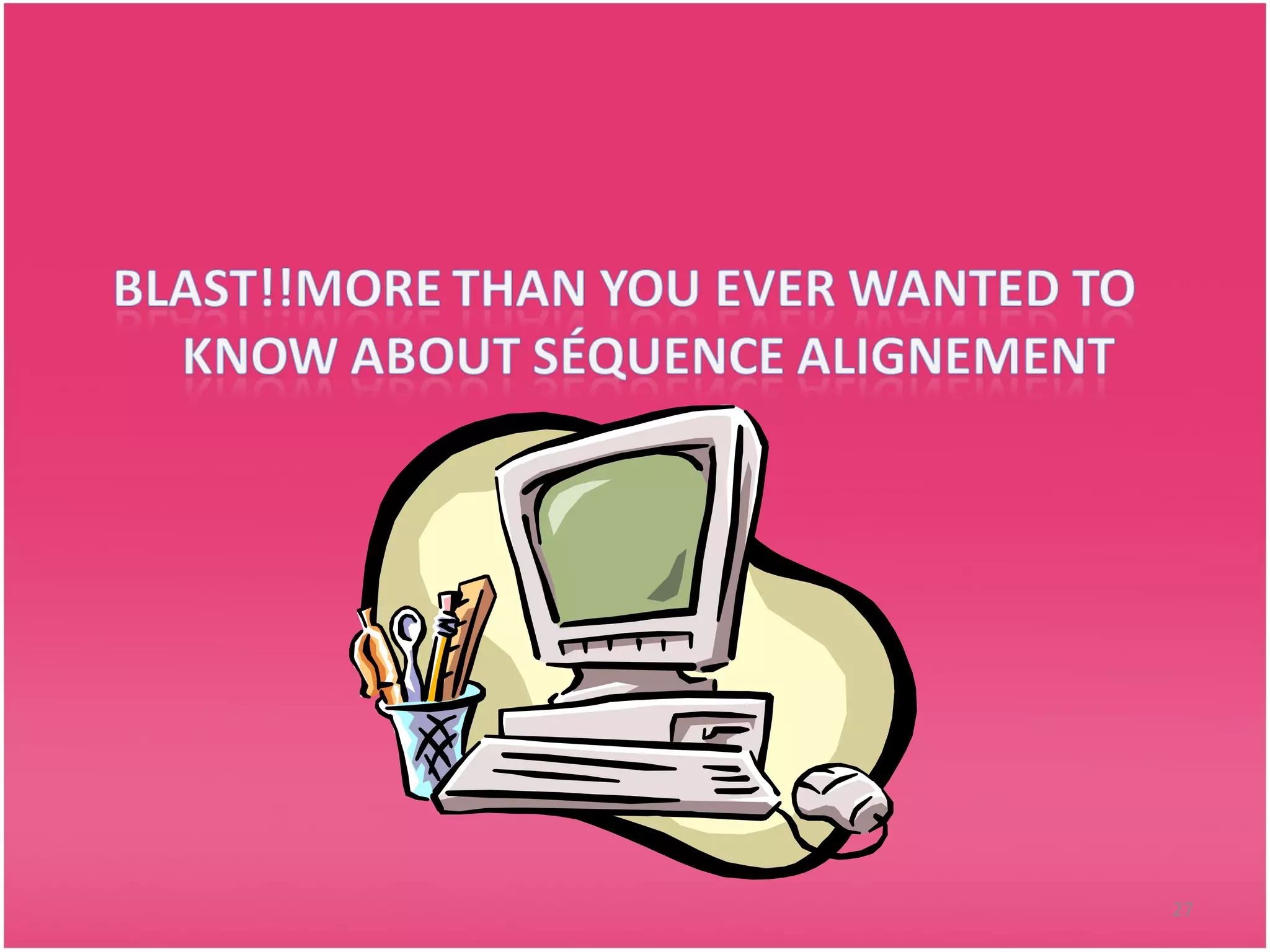 BLAST!!MORE THAN YOU EVER WANTED TO KNOW ABOUT SÉQUENCE ALIGNEMENT

27